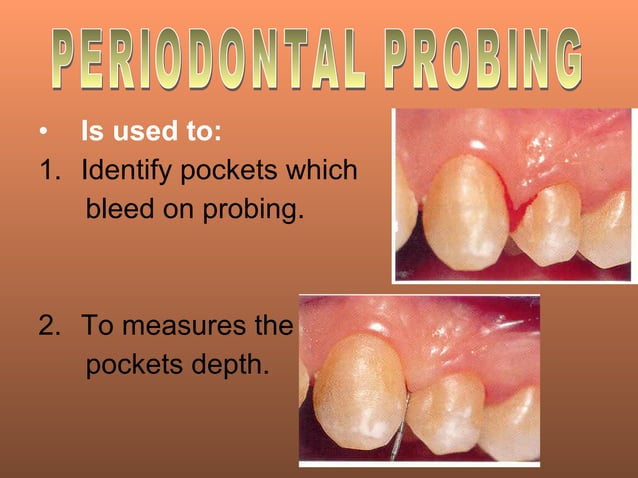 PERIODONTAL PROBING

• Is used to:

1. Identify pockets which bleed on probing.

2. To measures the pockets depth.